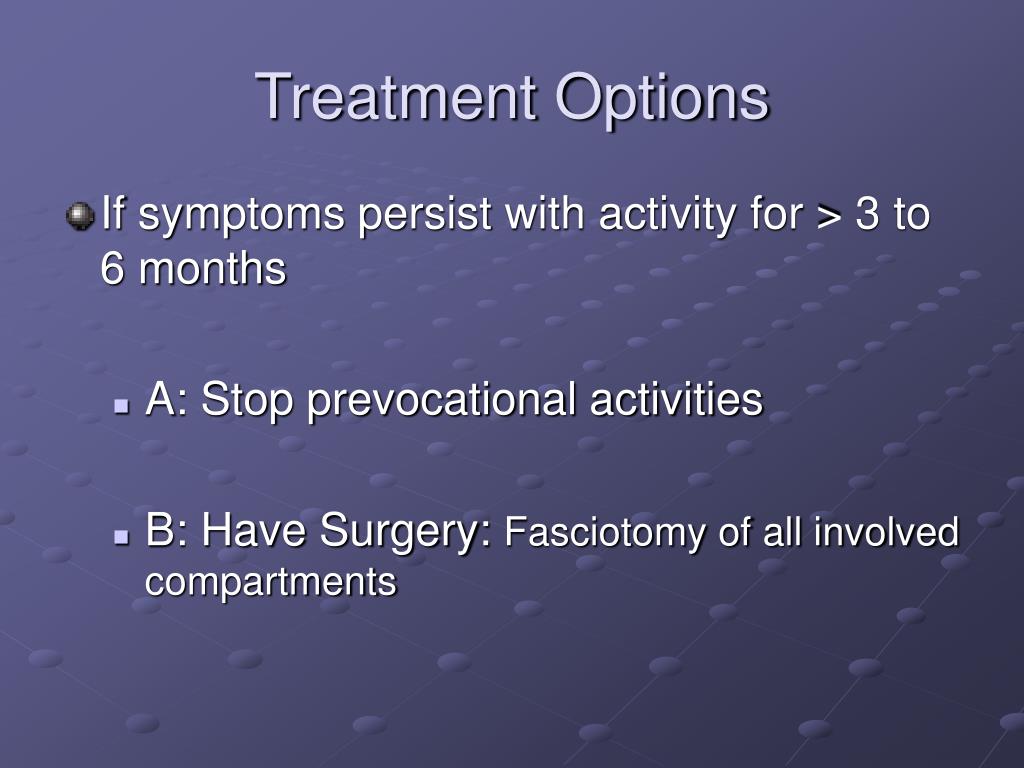 Treatment Options

If symptoms persist with activity for > 3 to 6 months

A: Stop prevocational activities

B: Have Surgery: Fasciotomy of all involved compartments